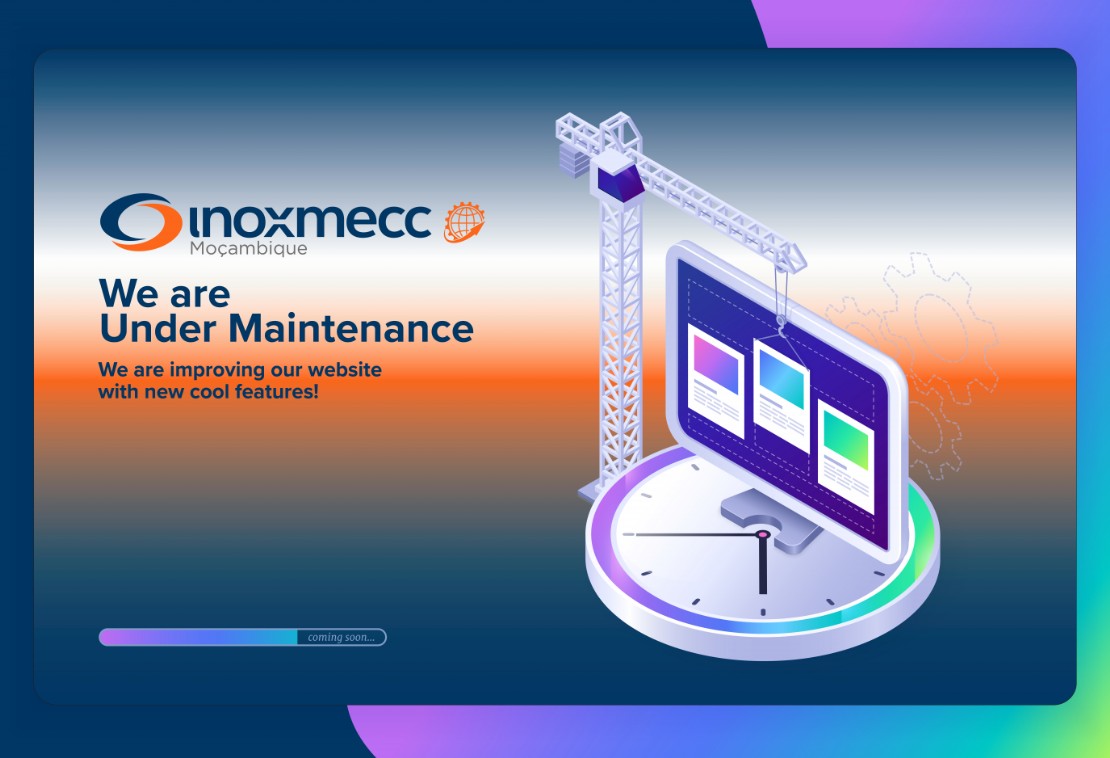 inoxmecc
Moçambique

We are
Under Maintenance

We are improving our website with new cool features!

coming soon...